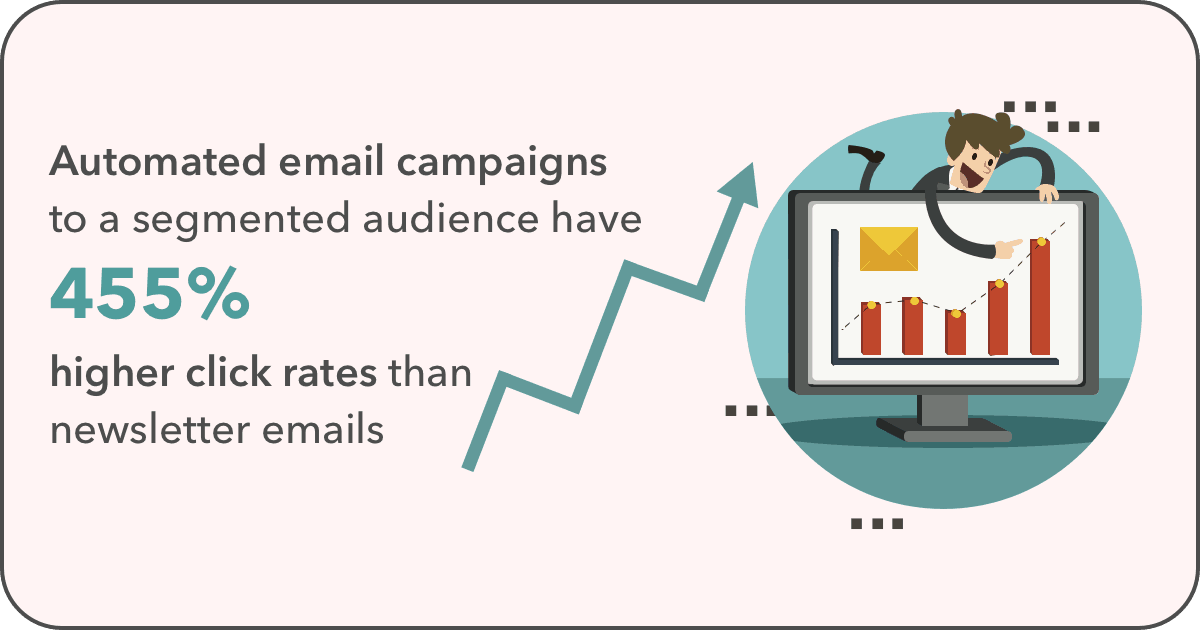 Automated email campaigns to a segmented audience have

455%

higher click rates than newsletter emails